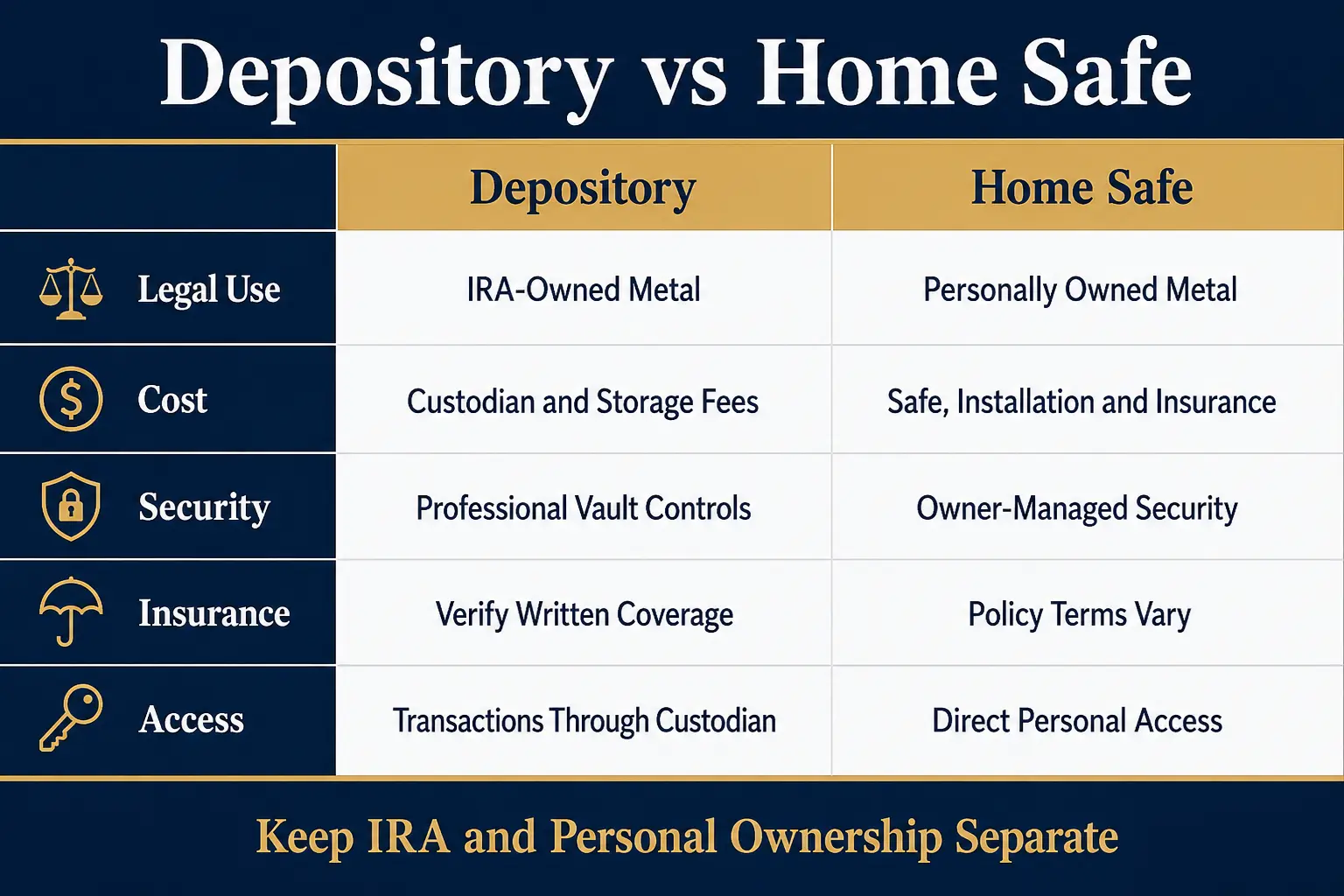 Depository vs Home Safe

| | Depository | Home Safe |
|---|---|---|
| Legal Use | IRA-Owned Metal | Personally Owned Metal |
| Cost | Custodian and Storage Fees | Safe, Installation and Insurance |
| Security | Professional Vault Controls | Owner-Managed Security |
| Insurance | Verify Written Coverage | Policy Terms Vary |
| Access | Transactions Through Custodian | Direct Personal Access |

Keep IRA and Personal Ownership Separate